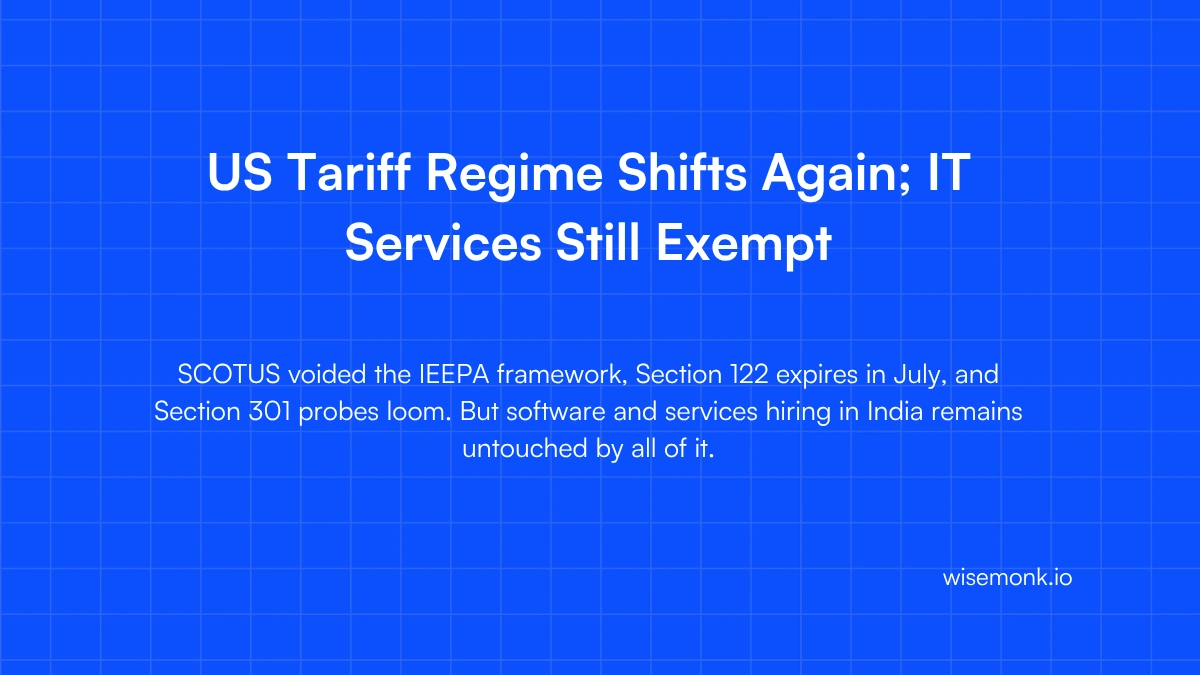 US Tariff Regime Shifts Again; IT Services Still Exempt

SCOTUS voided the IEEPA framework, Section 122 expires in July, and Section 301 probes loom. But software and services hiring in India remains untouched by all of it.

wisemonk.io